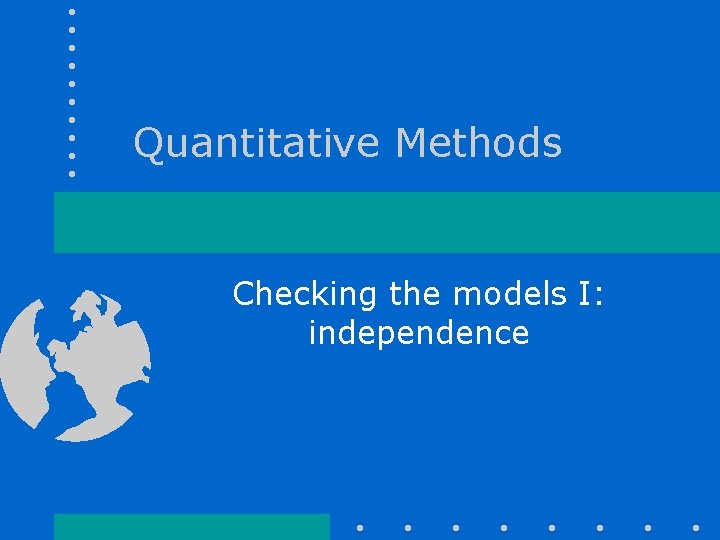 Quantitative Methods

Checking the models I: independence